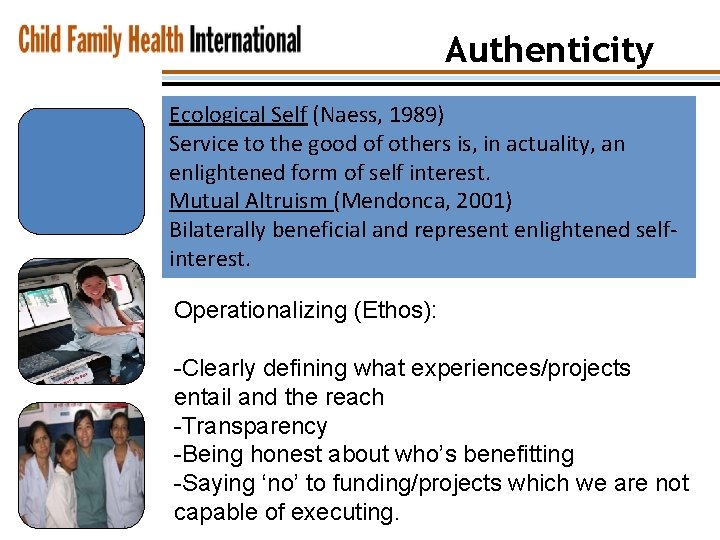 Child Family Health International

Authenticity

Ecological Self (Naess, 1989)
Service to the good of others is, in actuality, an enlightened form of self interest.
Mutual Altruism (Mendonca, 2001)
Bilaterally beneficial and represent enlightened self-interest.

Operationalizing (Ethos):

-Clearly defining what experiences/projects entail and the reach
-Transparency
-Being honest about who's benefitting
-Saying 'no' to funding/projects which we are not capable of executing.